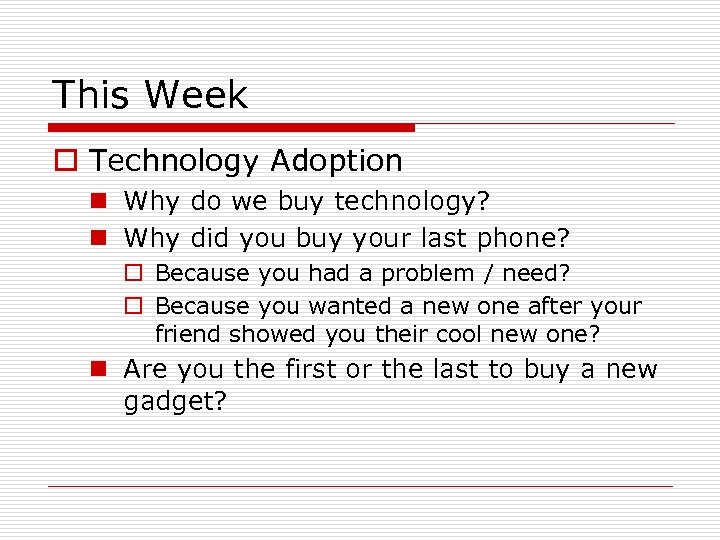 This Week

Technology Adoption

Why do we buy technology?

Why did you buy your last phone?

Because you had a problem / need?

Because you wanted a new one after your friend showed you their cool new one?

Are you the first or the last to buy a new gadget?